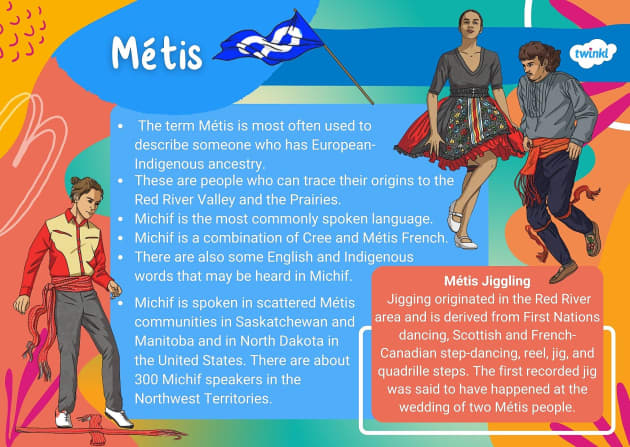 Métis

twinkl

- The term Métis is most often used to describe someone who has European-Indigenous ancestry.
- These are people who can trace their origins to the Red River Valley and the Prairies.
- Michif is the most commonly spoken language.
- Michif is a combination of Cree and Métis French.
- There are also some English and Indigenous words that may be heard in Michif.
- Michif is spoken in scattered Métis communities in Saskatchewan and Manitoba and in North Dakota in the United States. There are about 300 Michif speakers in the Northwest Territories.

Métis Jiggling
Jigging originated in the Red River area and is derived from First Nations dancing, Scottish and French-Canadian step-dancing, reel, jig, and quadrille steps. The first recorded jig was said to have happened at the wedding of two Métis people.